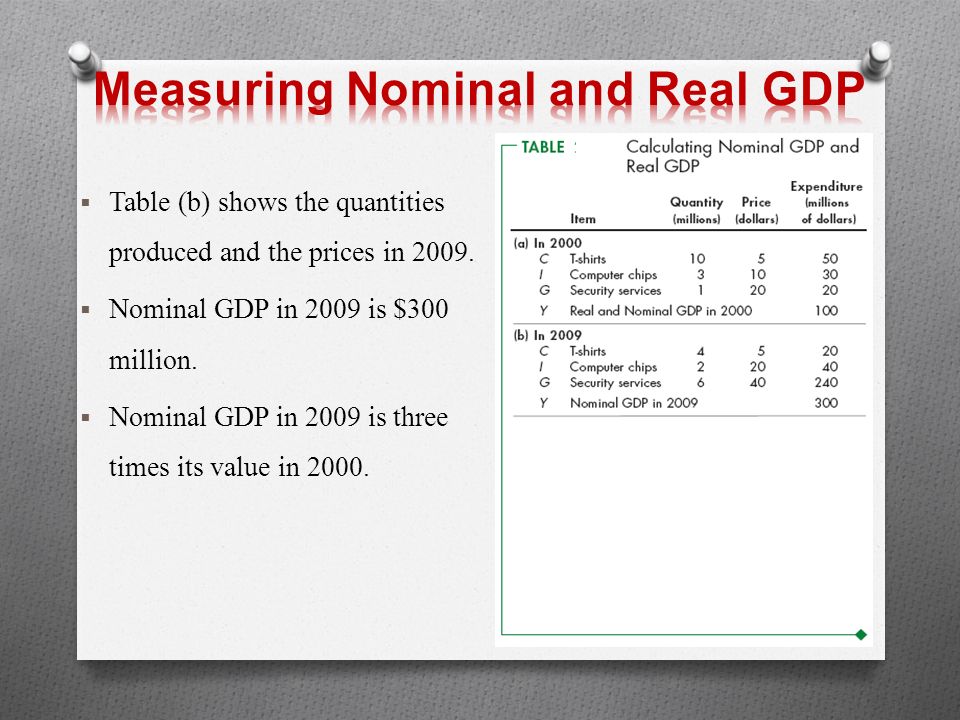 Measuring Nominal and Real GDP

▪ Table (b) shows the quantities produced and the prices in 2009.

▪ Nominal GDP in 2009 is $300 million.

▪ Nominal GDP in 2009 is three times its value in 2000.

TABLE : Calculating Nominal GDP and Real GDP

| | Item | Quantity (millions) | Price (dollars) | Expenditure (millions of dollars) |
|---|---|---|---|---|
| (a) In 2000 | | | | |
| C | T-shirts | 10 | 5 | 50 |
| I | Computer chips | 3 | 10 | 30 |
| G | Security services | 1 | 20 | 20 |
| Y | Real and Nominal GDP in 2000 | | | 100 |
| (b) In 2009 | | | | |
| C | T-shirts | 4 | 5 | 20 |
| I | Computer chips | 2 | 20 | 40 |
| G | Security services | 6 | 40 | 240 |
| Y | Nominal GDP in 2009 | | | 300 |